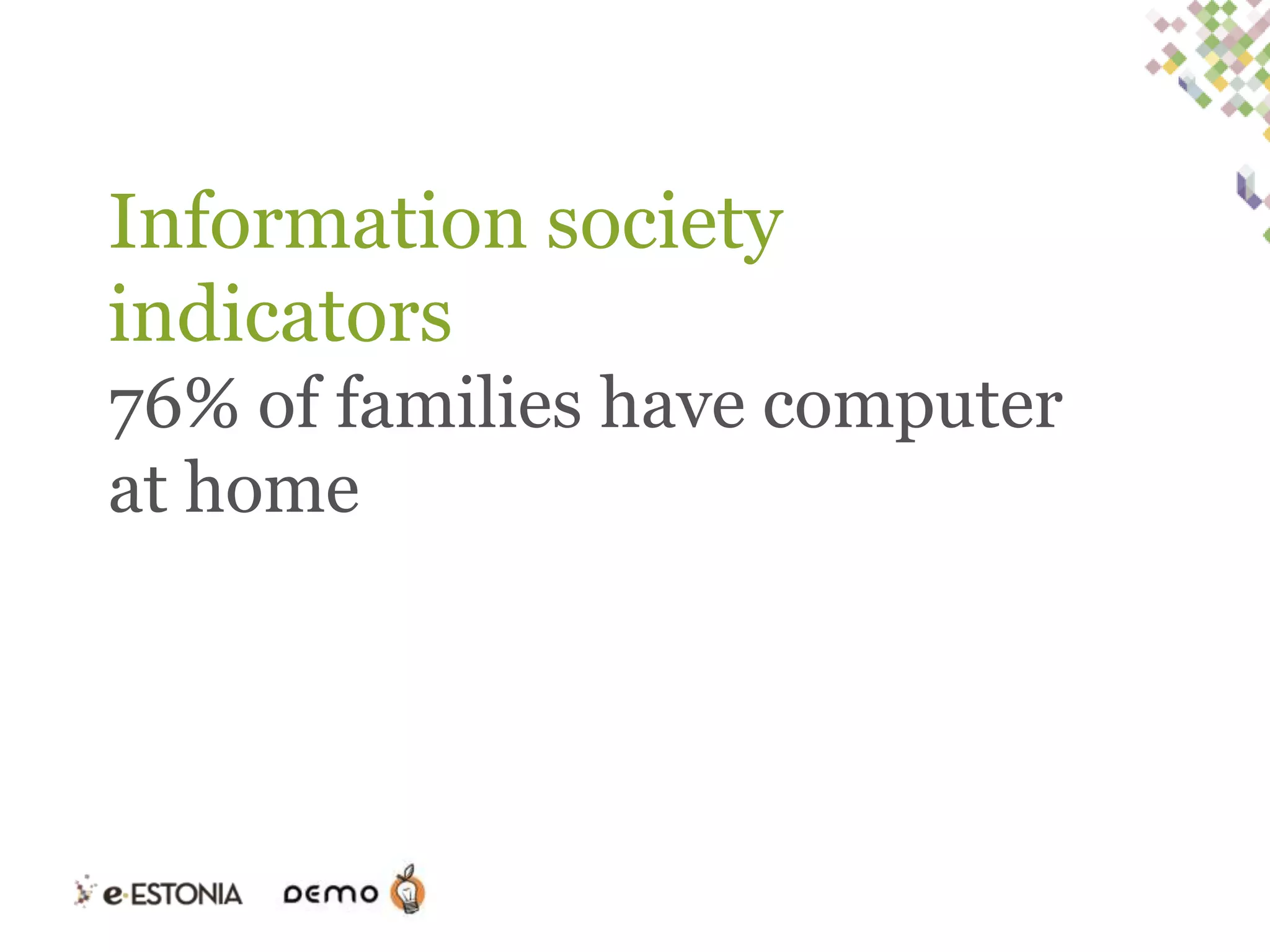 Information society indicators

76% of families have computer at home

e-ESTONIA DEMO